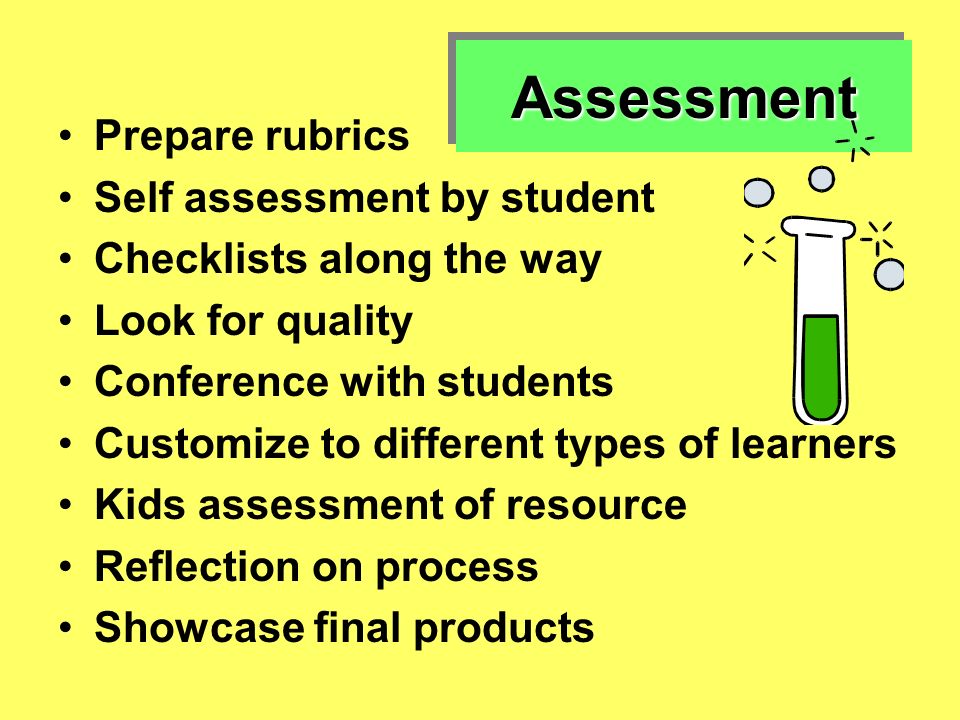 Assessment

• Prepare rubrics
• Self assessment by student
• Checklists along the way
• Look for quality
• Conference with students
• Customize to different types of learners
• Kids assessment of resource
• Reflection on process
• Showcase final products